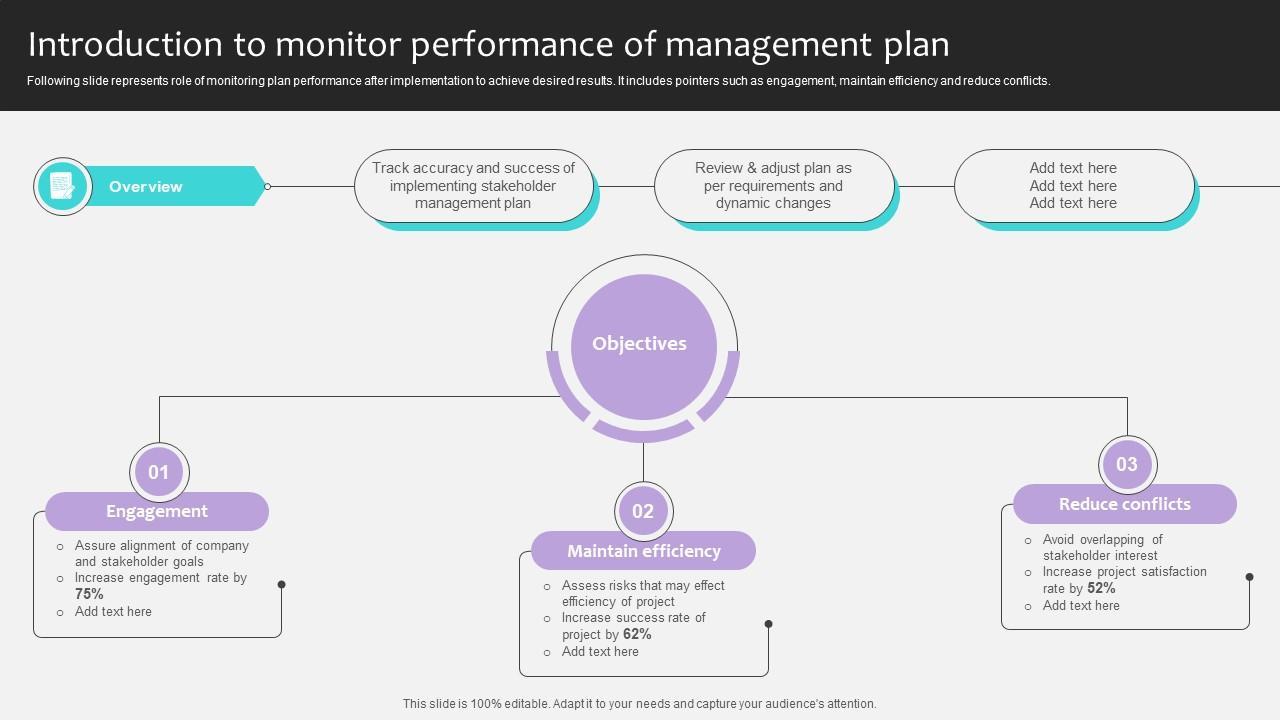 Introduction to monitor performance of management plan

Following slide represents role of monitoring plan performance after implementation to achieve desired results. It includes pointers such as engagement, maintain efficiency and reduce conflicts.

Overview

Track accuracy and success of implementing stakeholder management plan

Review & adjust plan as per requirements and dynamic changes

Add text here
Add text here
Add text here

Objectives

01
Engagement
○ Assure alignment of company and stakeholder goals
○ Increase engagement rate by 75%
○ Add text here

02
Maintain efficiency
○ Assess risks that may effect efficiency of project
○ Increase success rate of project by 62%
○ Add text here

03
Reduce conflicts
○ Avoid overlapping of stakeholder interest
○ Increase project satisfaction rate by 52%
○ Add text here

This slide is 100% editable. Adapt it to your needs and capture your audience's attention.